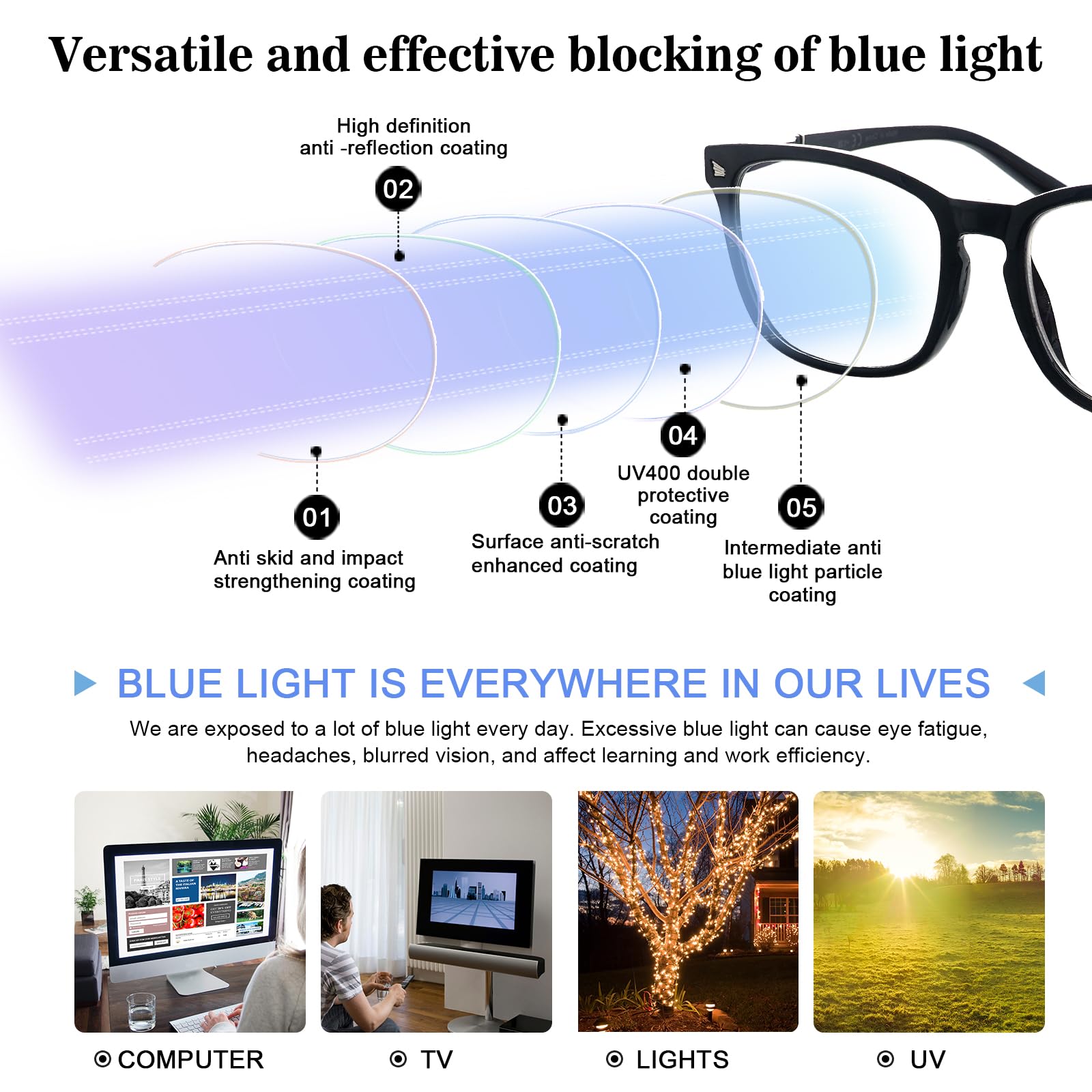 Versatile and effective blocking of blue light

High definition anti -reflection coating

02

01

Anti skid and impact strengthening coating

03

Surface anti-scratch enhanced coating

04

UV400 double protective coating

05

Intermediate anti blue light particle coating

BLUE LIGHT IS EVERYWHERE IN OUR LIVES

We are exposed to a lot of blue light every day. Excessive blue light can cause eye fatigue, headaches, blurred vision, and affect learning and work efficiency.

COMPUTER

TV

LIGHTS

UV